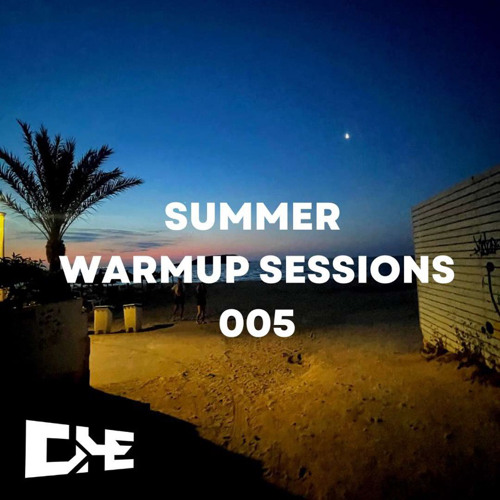 SUMMER
WARMUP SESSIONS
005

DYE